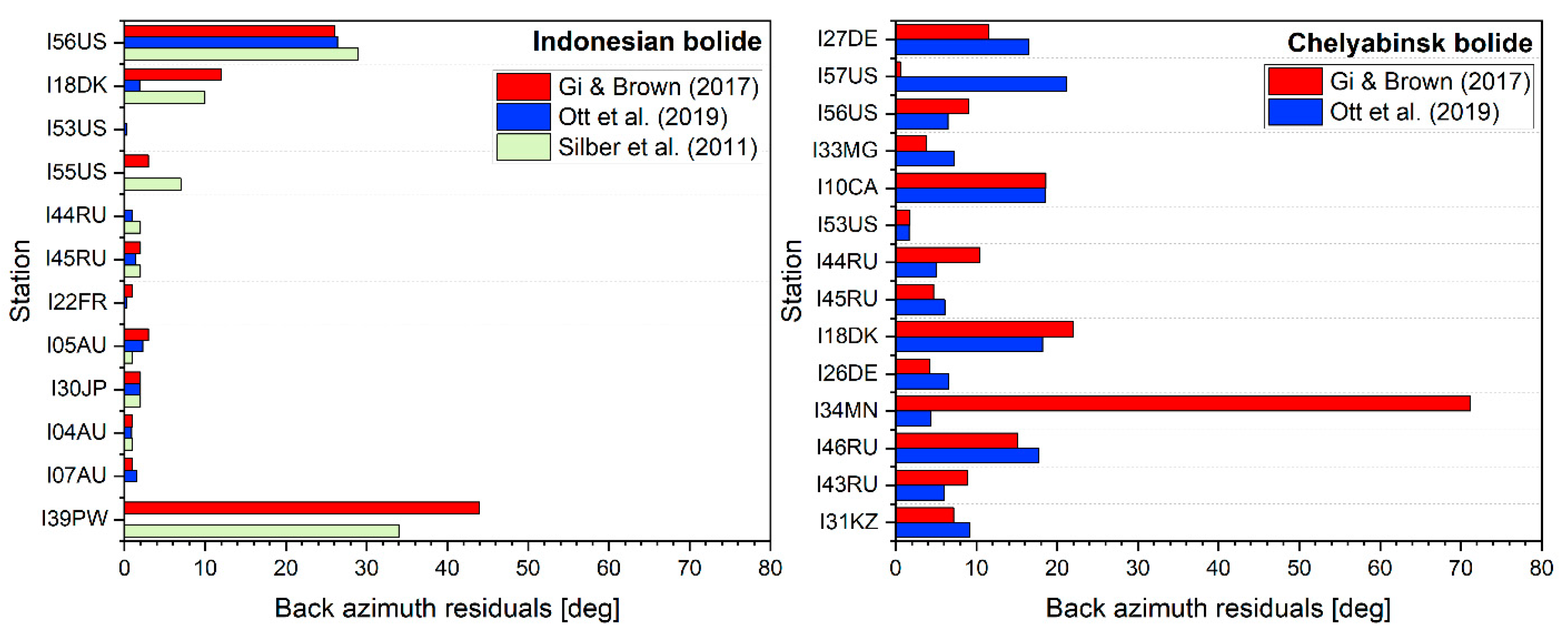 Indonesian bolide

Gi & Brown (2017)
Ott et al. (2019)
Silber et al. (2011)

Station

I56US
I18DK
I53US
I55US
I44RU
I45RU
I22FR
I05AU
I30JP
I04AU
I07AU
I39PW

0 10 20 30 40 50 60 70 80

Back azimuth residuals [deg]

Chelyabinsk bolide

Gi & Brown (2017)
Ott et al. (2019)

Station

I27DE
I57US
I56US
I33MG
I10CA
I53US
I44RU
I45RU
I18DK
I26DE
I34MN
I46RU
I43RU
I31KZ

0 10 20 30 40 50 60 70 80

Back azimuth residuals [deg]